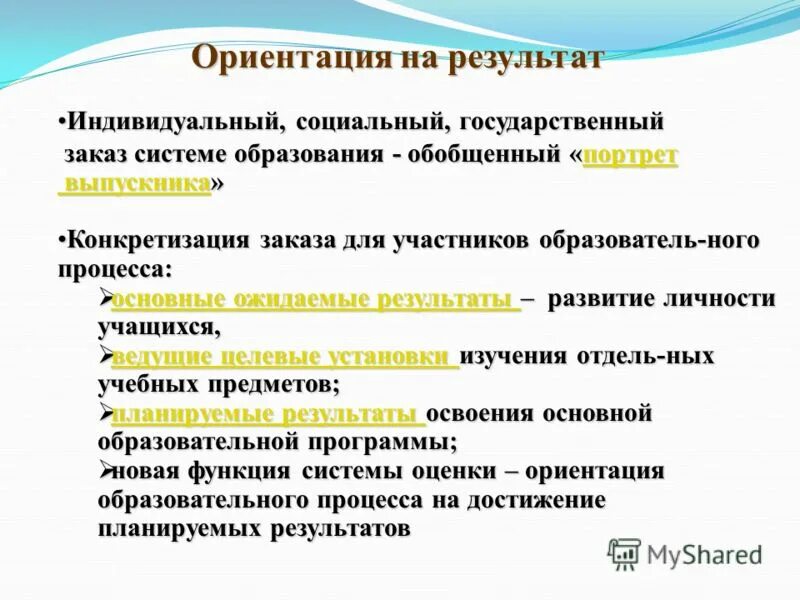 Ориентация на результат

•Индивидуальный, социальный, государственный заказ системе образования - обобщенный «портрет выпускника»

•Конкретизация заказа для участников образователь-ного процесса:
➢основные ожидаемые результаты – развитие личности учащихся,
➢ведущие целевые установки изучения отдель-ных учебных предметов;
➢планируемые результаты освоения основной образовательной программы;
➢новая функция системы оценки – ориентация образовательного процесса на достижение планируемых результатов

MyShared